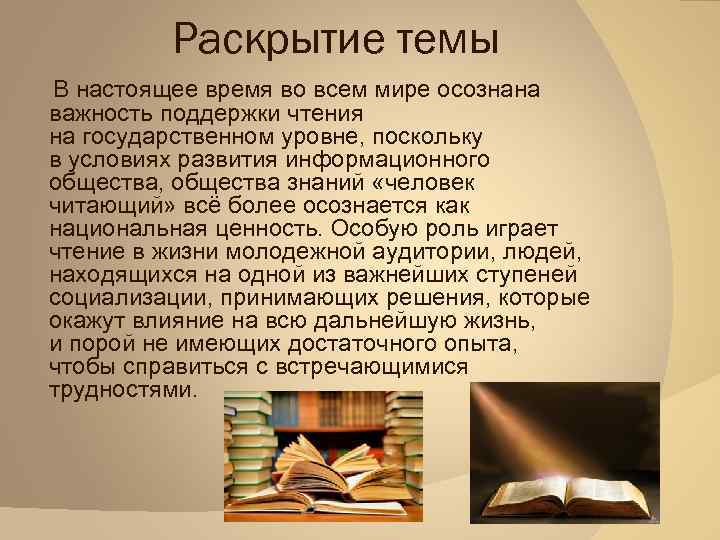 Раскрытие темы

В настоящее время во всем мире осознана важность поддержки чтения на государственном уровне, поскольку в условиях развития информационного общества, общества знаний «человек читающий» всё более осознается как национальная ценность. Особую роль играет чтение в жизни молодежной аудитории, людей, находящихся на одной из важнейших ступеней социализации, принимающих решения, которые окажут влияние на всю дальнейшую жизнь, и порой не имеющих достаточного опыта, чтобы справиться с встречающимися трудностями.